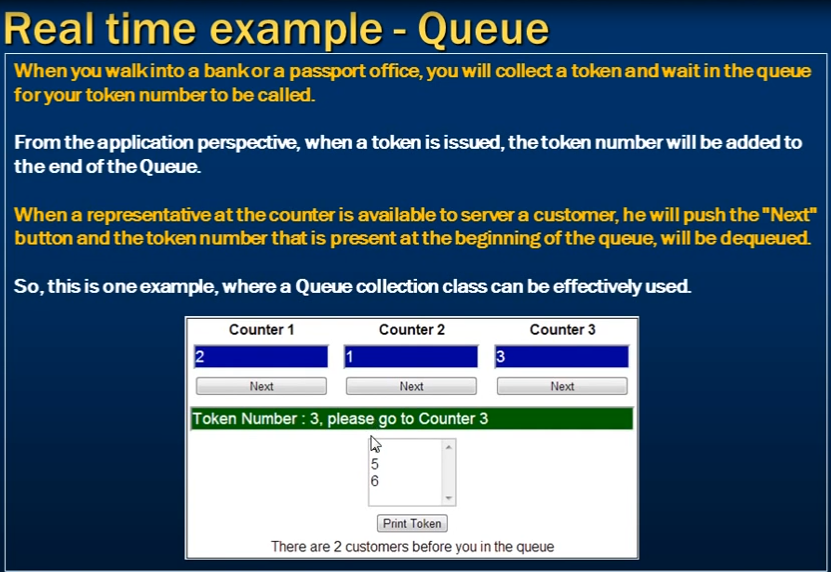 Real time example - Queue

When you walk into a bank or a passport office, you will collect a token and wait in the queue for your token number to be called.

From the application perspective, when a token is issued, the token number will be added to the end of the Queue.

When a representative at the counter is available to server a customer, he will push the "Next" button and the token number that is present at the beginning of the queue, will be dequeued.

So, this is one example, where a Queue collection class can be effectively used.

| Counter 1 | Counter 2 | Counter 3 |
|---|---|---|
| 2 | 1 | 3 |
| Next | Next | Next |

Token Number : 3, please go to Counter 3

5
6

Print Token

There are 2 customers before you in the queue